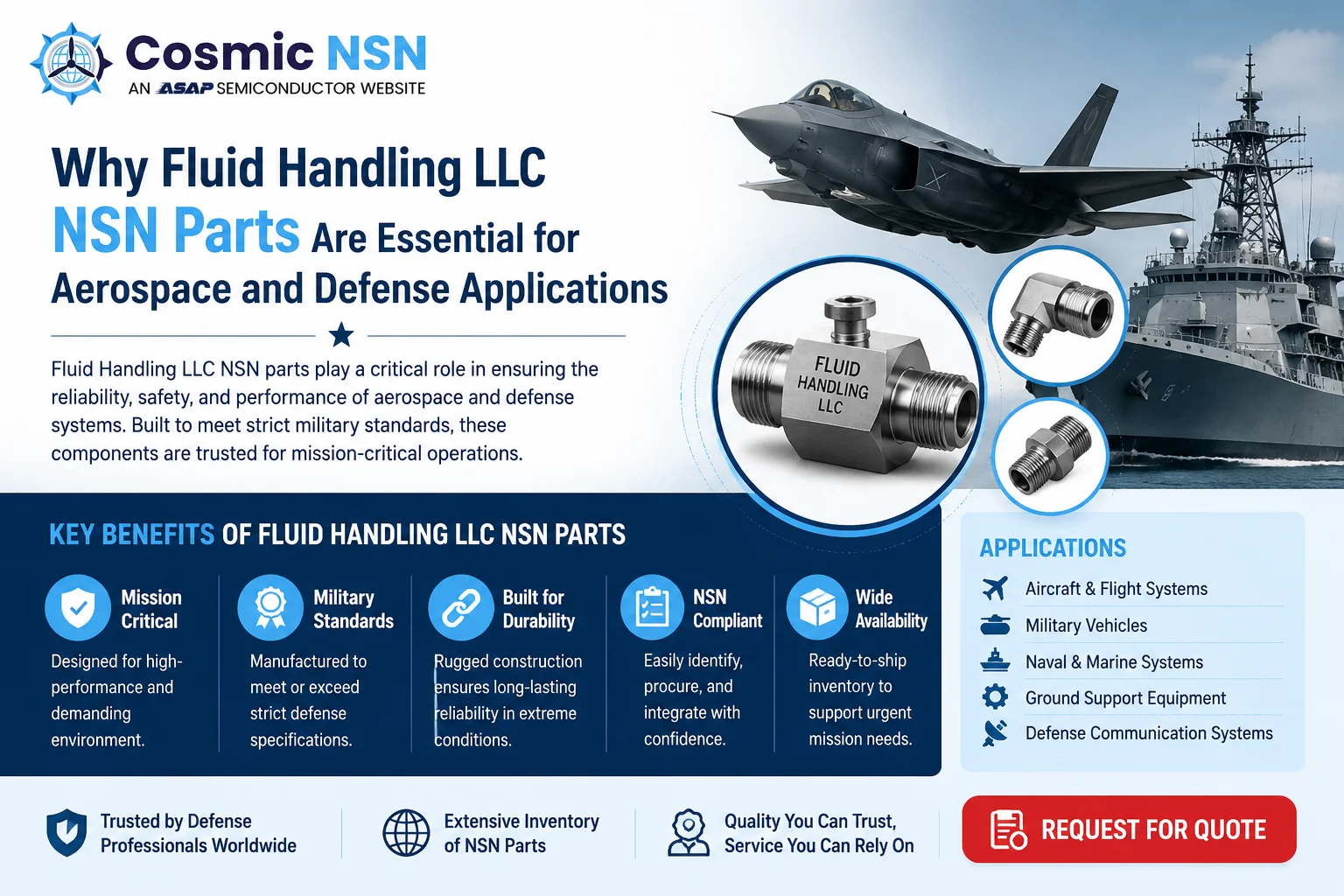 Cosmic NSN
AN ASAP SEMICONDUCTOR WEBSITE

Why Fluid Handling LLC NSN Parts Are Essential for Aerospace and Defense Applications

Fluid Handling LLC NSN parts play a critical role in ensuring the reliability, safety, and performance of aerospace and defense systems. Built to meet strict military standards, these components are trusted for mission-critical operations.

FLUID HANDLING LLC

KEY BENEFITS OF FLUID HANDLING LLC NSN PARTS

Mission Critical
Designed for high-performance and demanding environment.

Military Standards
Manufactured to meet or exceed strict defense specifications.

Built for Durability
Rugged construction ensures long-lasting reliability in extreme conditions.

NSN Compliant
Easily identify, procure, and integrate with confidence.

Wide Availability
Ready-to-ship inventory to support urgent mission needs.

APPLICATIONS
Aircraft & Flight Systems
Military Vehicles
Naval & Marine Systems
Ground Support Equipment
Defense Communication Systems

Trusted by Defense Professionals Worldwide

Extensive Inventory of NSN Parts

Quality You Can Trust, Service You Can Rely On

REQUEST FOR QUOTE